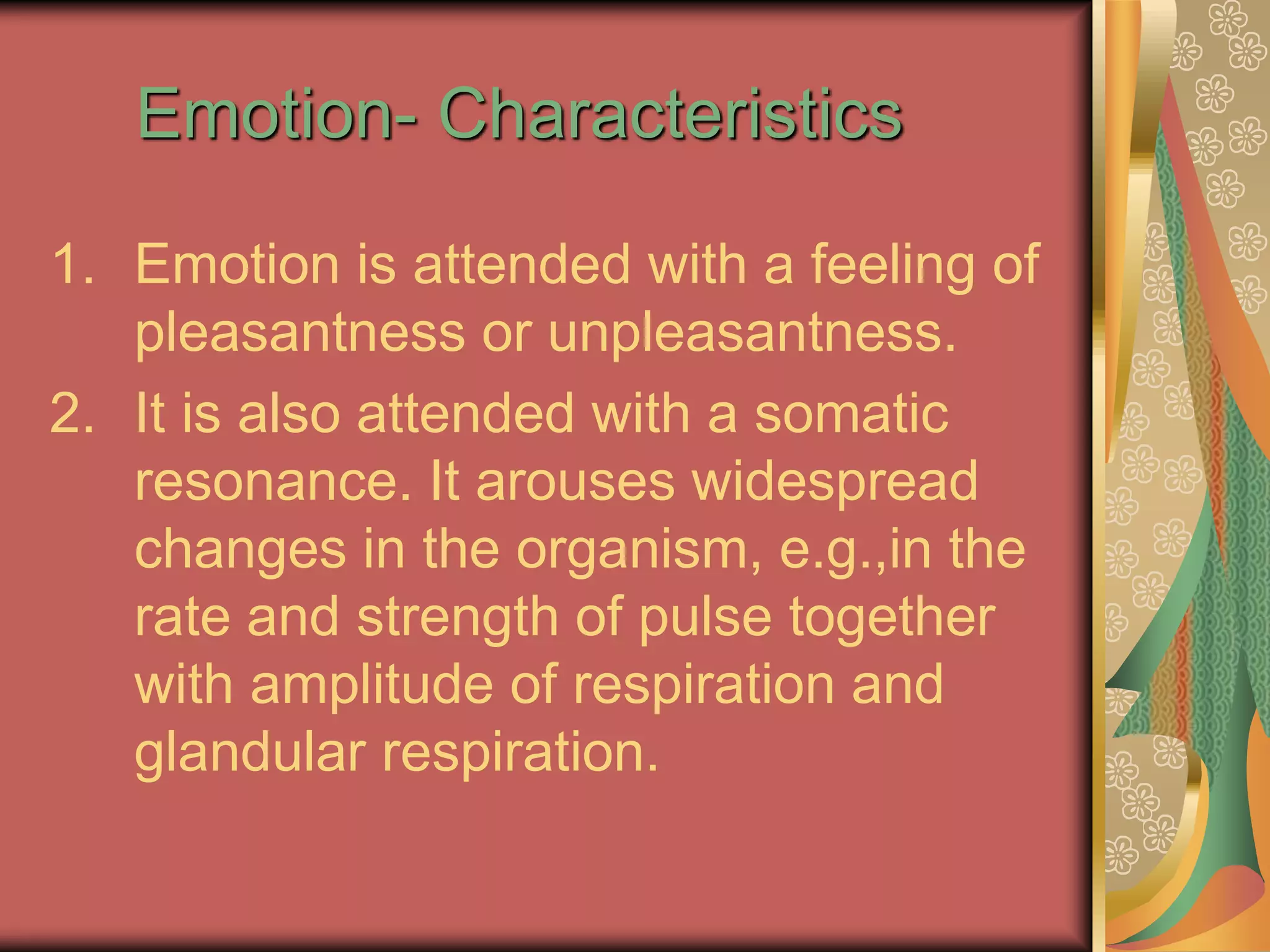 Emotion- Characteristics

1. Emotion is attended with a feeling of pleasantness or unpleasantness.
2. It is also attended with a somatic resonance. It arouses widespread changes in the organism, e.g.,in the rate and strength of pulse together with amplitude of respiration and glandular respiration.